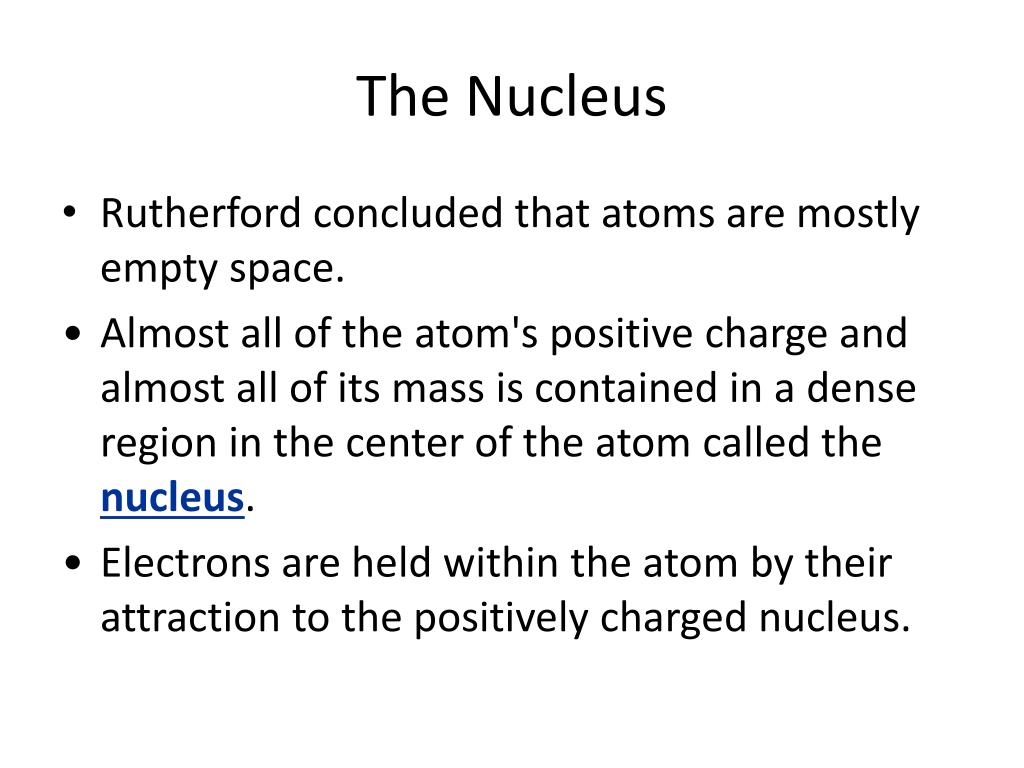 The Nucleus

• Rutherford concluded that atoms are mostly empty space.

• Almost all of the atom's positive charge and almost all of its mass is contained in a dense region in the center of the atom called the nucleus.

• Electrons are held within the atom by their attraction to the positively charged nucleus.